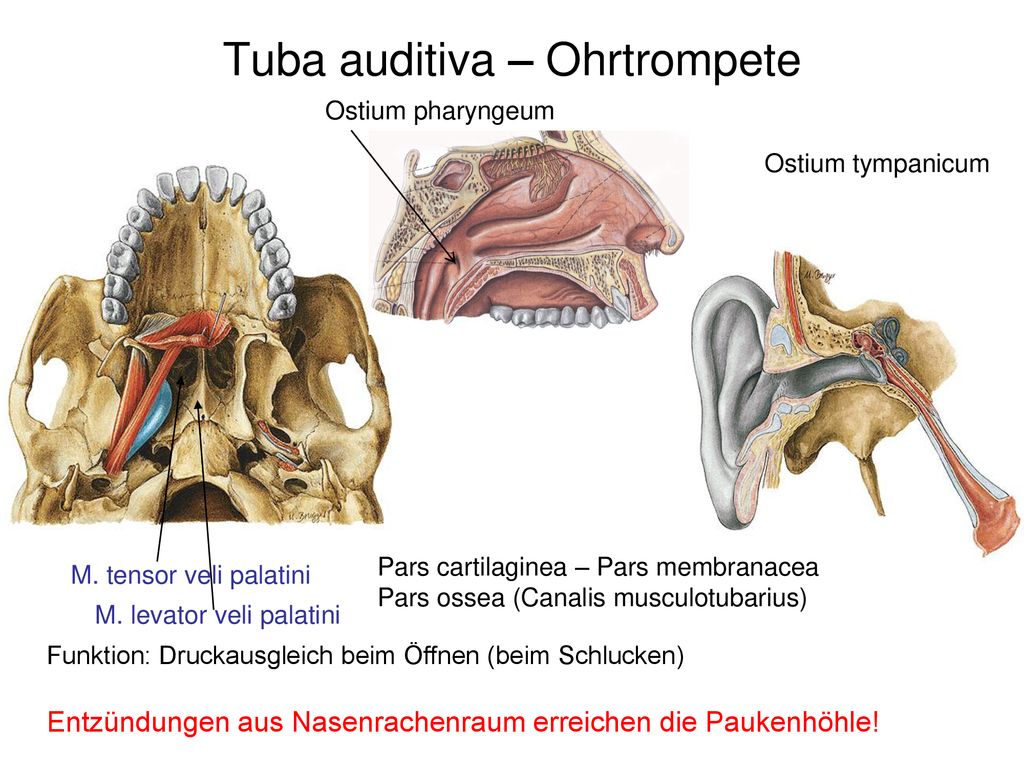 Tuba auditiva – Ohrtrompete

Ostium pharyngeum

Ostium tympanicum

M. tensor veli palatini

M. levator veli palatini

Pars cartilaginea – Pars membranacea
Pars ossea (Canalis musculotubarius)

Funktion: Druckausgleich beim Öffnen (beim Schlucken)

Entzündungen aus Nasenrachenraum erreichen die Paukenhöhle!